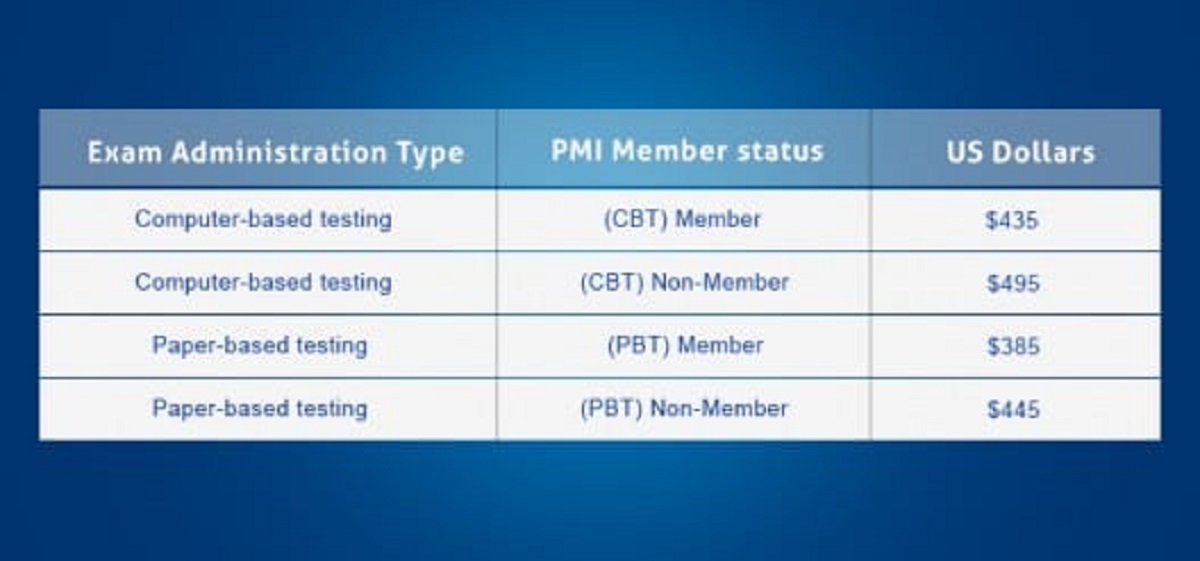 | Exam Administration Type | PMI Member status | US Dollars |
|---|---|---|
| Computer-based testing | (CBT) Member | \$435 |
| Computer-based testing | (CBT) Non-Member | \$495 |
| Paper-based testing | (PBT) Member | \$385 |
| Paper-based testing | (PBT) Non-Member | \$445 |